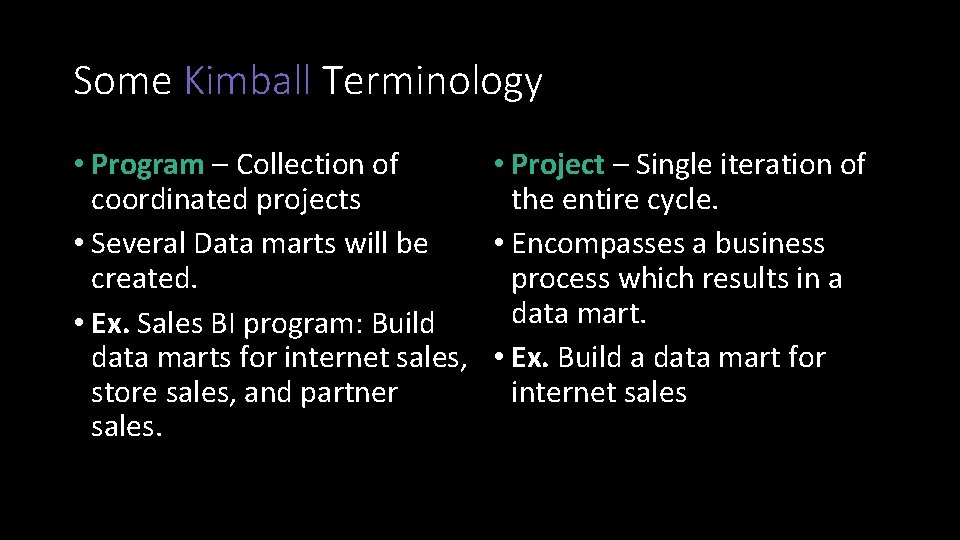 Some Kimball Terminology

• Program – Collection of coordinated projects
• Several Data marts will be created.
• Ex. Sales BI program: Build data marts for internet sales, store sales, and partner sales.

• Project – Single iteration of the entire cycle.
• Encompasses a business process which results in a data mart.
• Ex. Build a data mart for internet sales